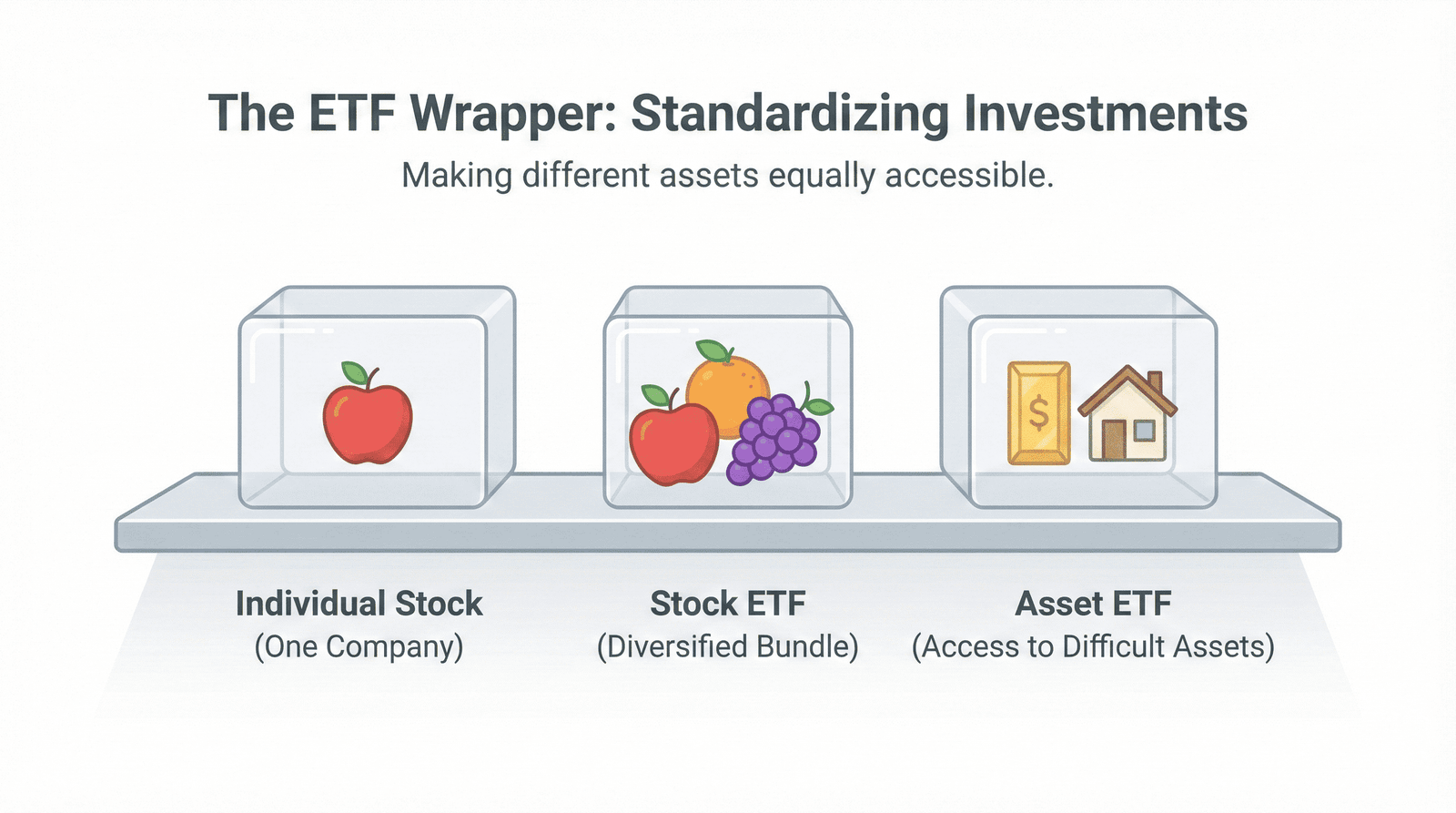 The ETF Wrapper: Standardizing Investments

Making different assets equally accessible.

$

Individual Stock
(One Company)

Stock ETF
(Diversified Bundle)

Asset ETF
(Access to Difficult Assets)